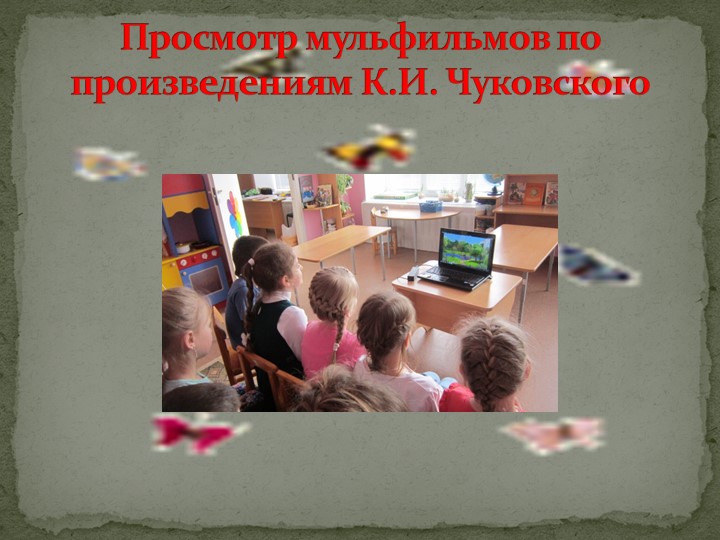 Просмотр мульфильмов по произведениям К.И. Чуковского